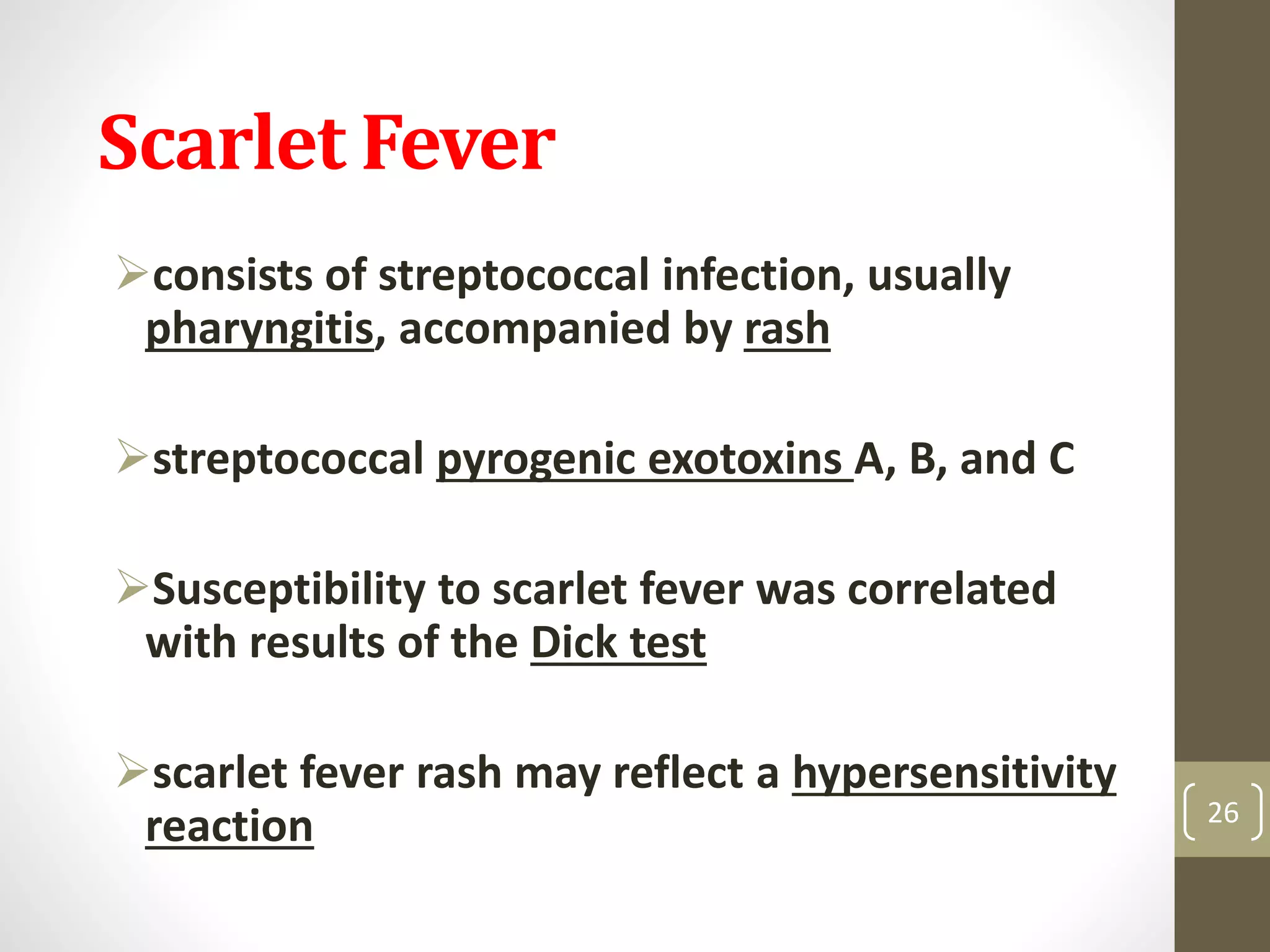 Scarlet Fever

➢consists of streptococcal infection, usually pharyngitis, accompanied by rash

➢streptococcal pyrogenic exotoxins A, B, and C

➢Susceptibility to scarlet fever was correlated with results of the Dick test

➢scarlet fever rash may reflect a hypersensitivity reaction

26